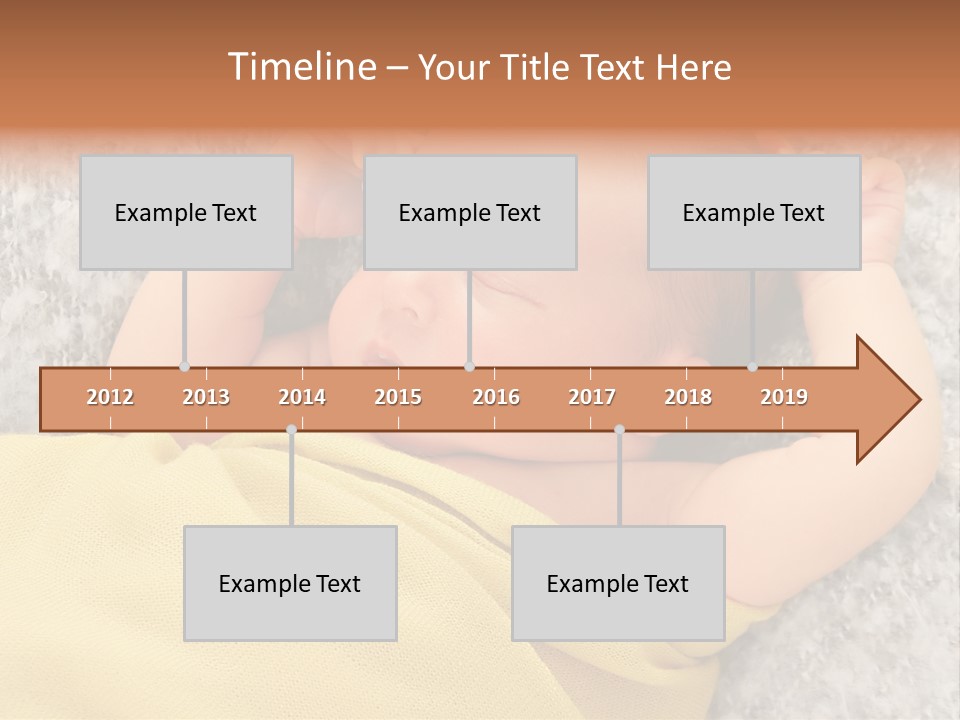 Timeline – Your Title Text Here

Example Text

Example Text

Example Text

2012 2013 2014 2015 2016 2017 2018 2019

Example Text

Example Text